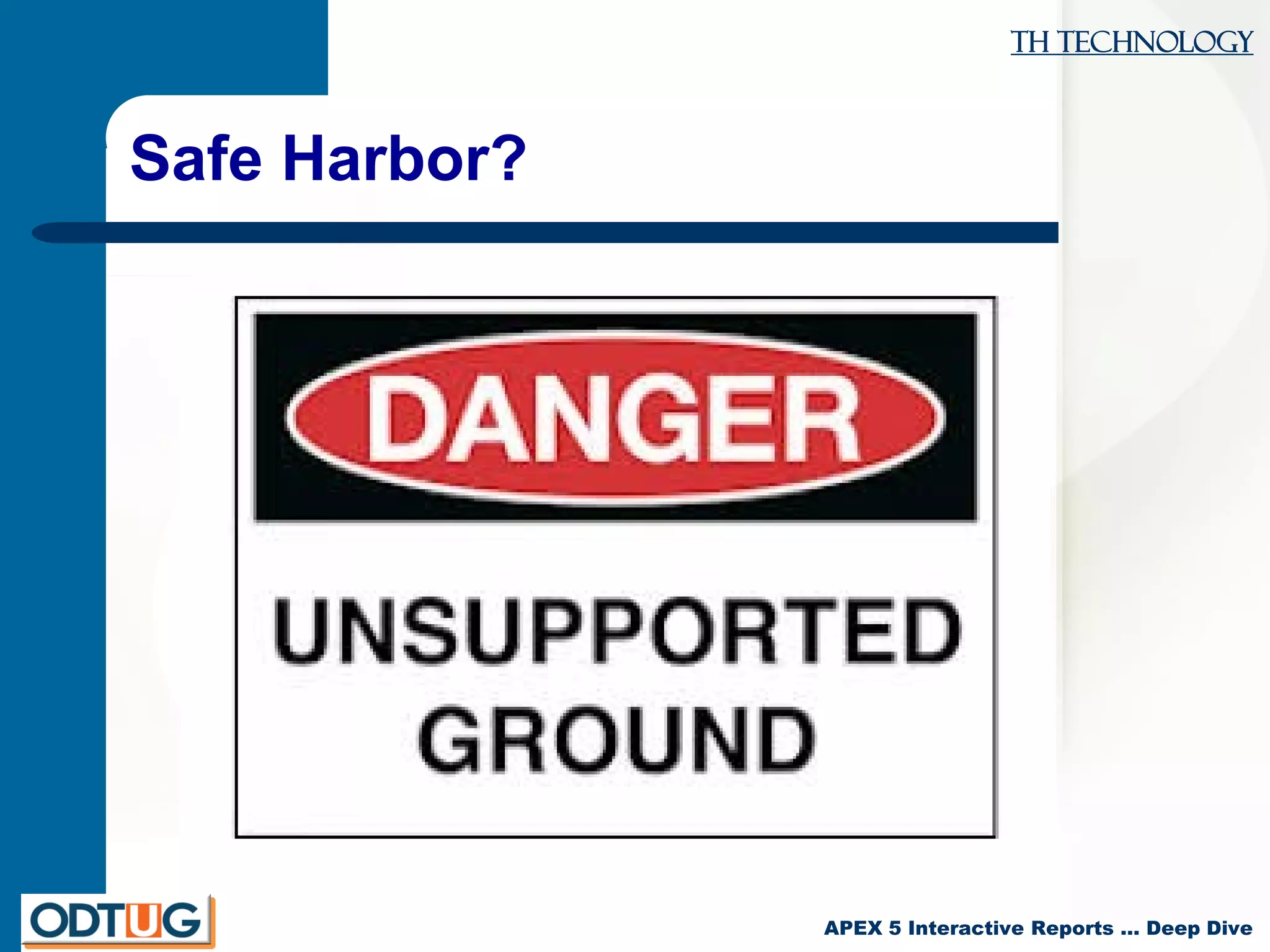 TH TECHNOLOGY

Safe Harbor?

DANGER

UNSUPPORTED GROUND

ODTUG

APEX 5 Interactive Reports … Deep Dive